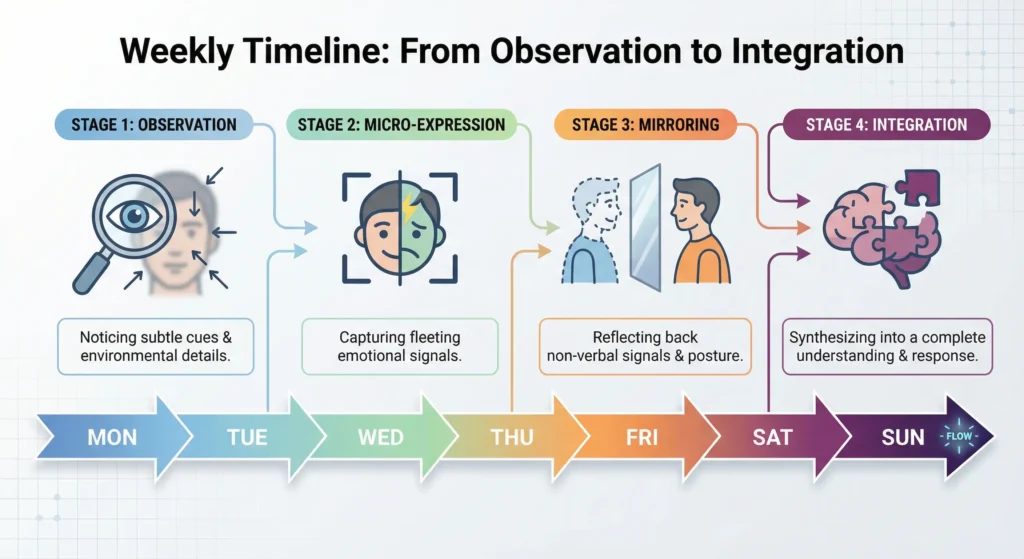 Weekly Timeline: From Observation to Integration

STAGE 1: OBSERVATION

Noticing subtle cues & environmental details.

STAGE 2: MICRO-EXPRESSION

Capturing fleeting emotional signals.

STAGE 3: MIRRORING

Reflecting back non-verbal signals & posture.

STAGE 4: INTEGRATION

Synthesizing into a complete understanding & response.

MON

TUE

WED

THU

FRI

SAT

SUN

FLOW